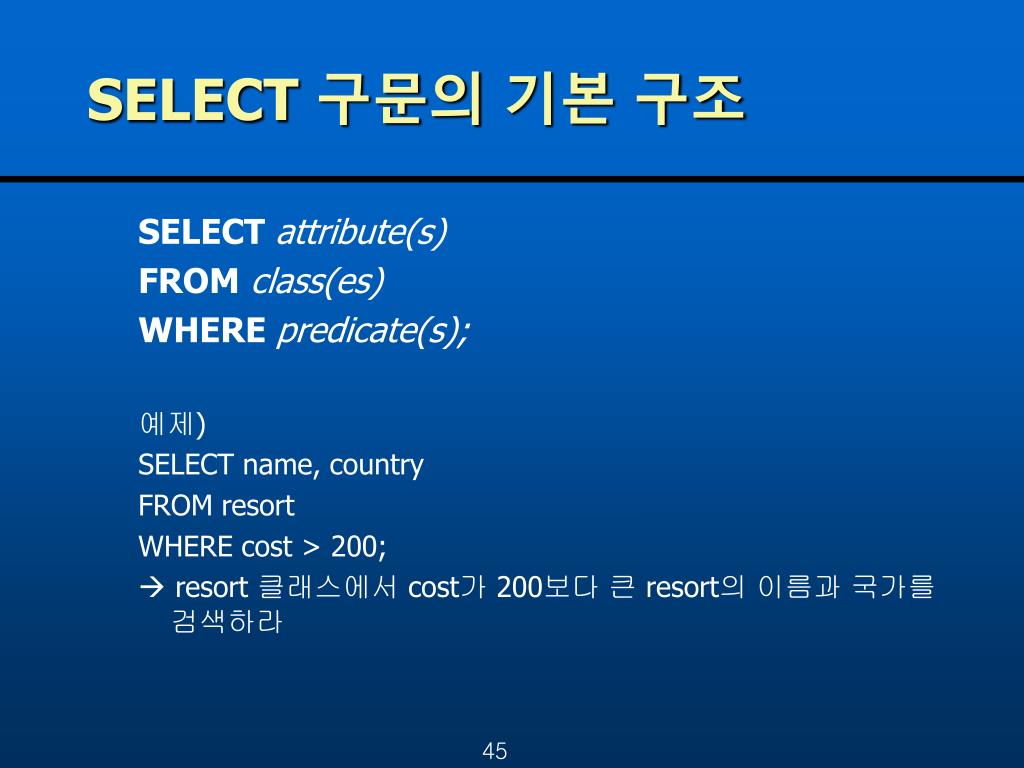 SELECT 구문의 기본 구조

SELECT attribute(s)
FROM class(es)
WHERE predicate(s);

예제)
SELECT name, country
FROM resort
WHERE cost > 200;
→ resort 클래스에서 cost가 200보다 큰 resort의 이름과 국가를 검색하라

45